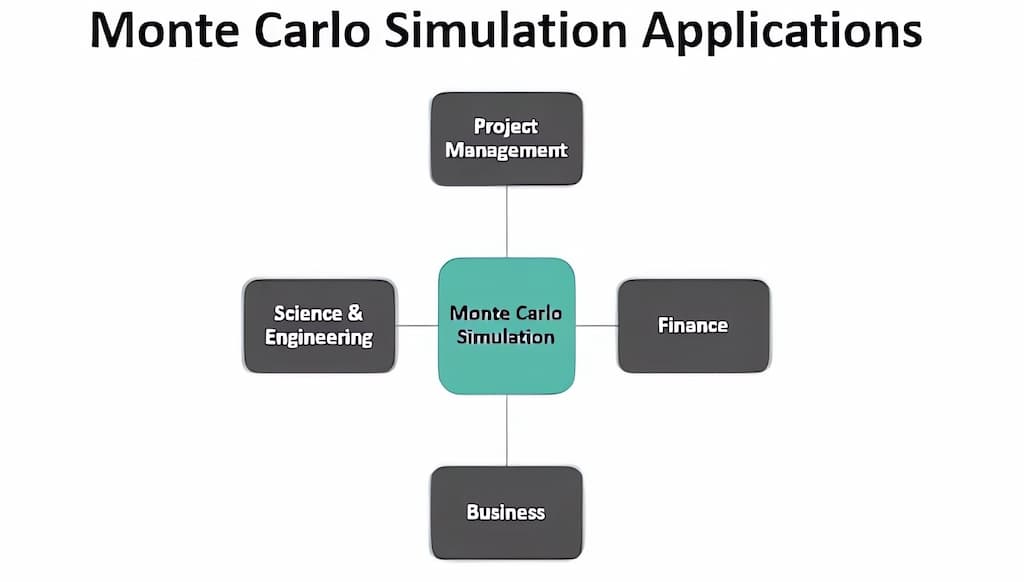 Monte Carlo Simulation Applications

Project Management

Science & Engineering

Monte Carlo Simulation

Finance

Business